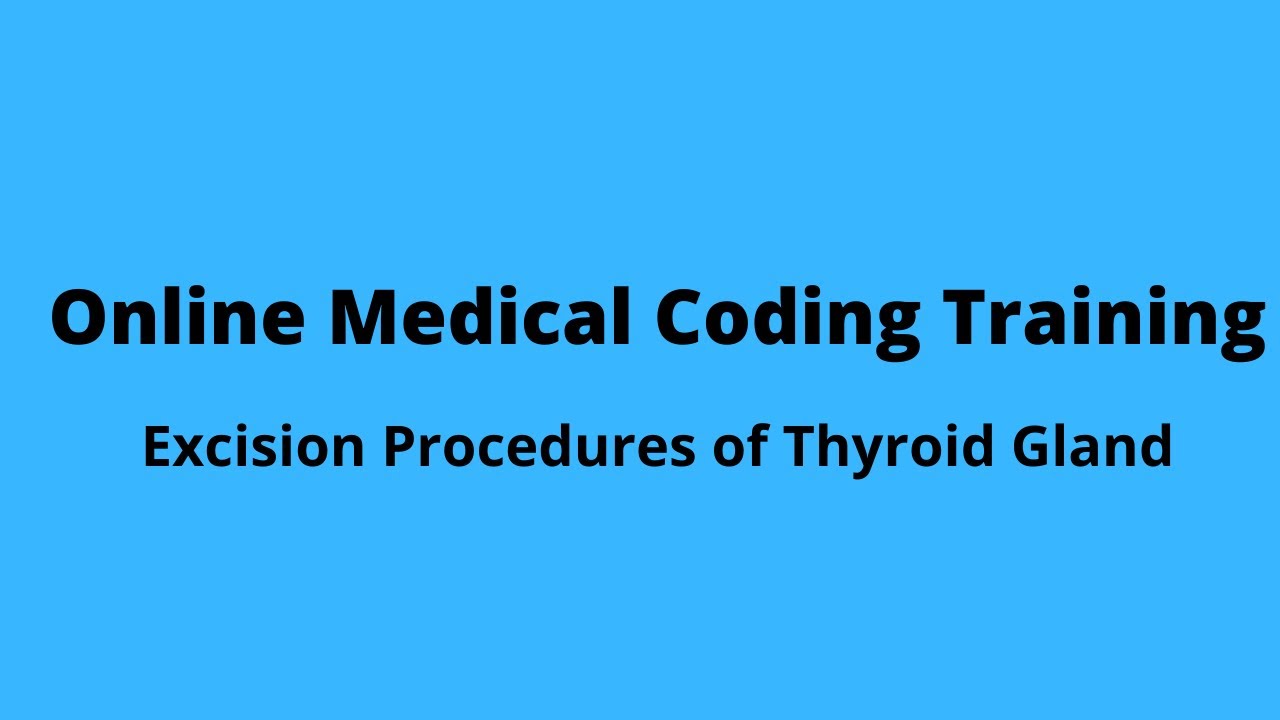 Online Medical Coding Training

Excision Procedures of Thyroid Gland